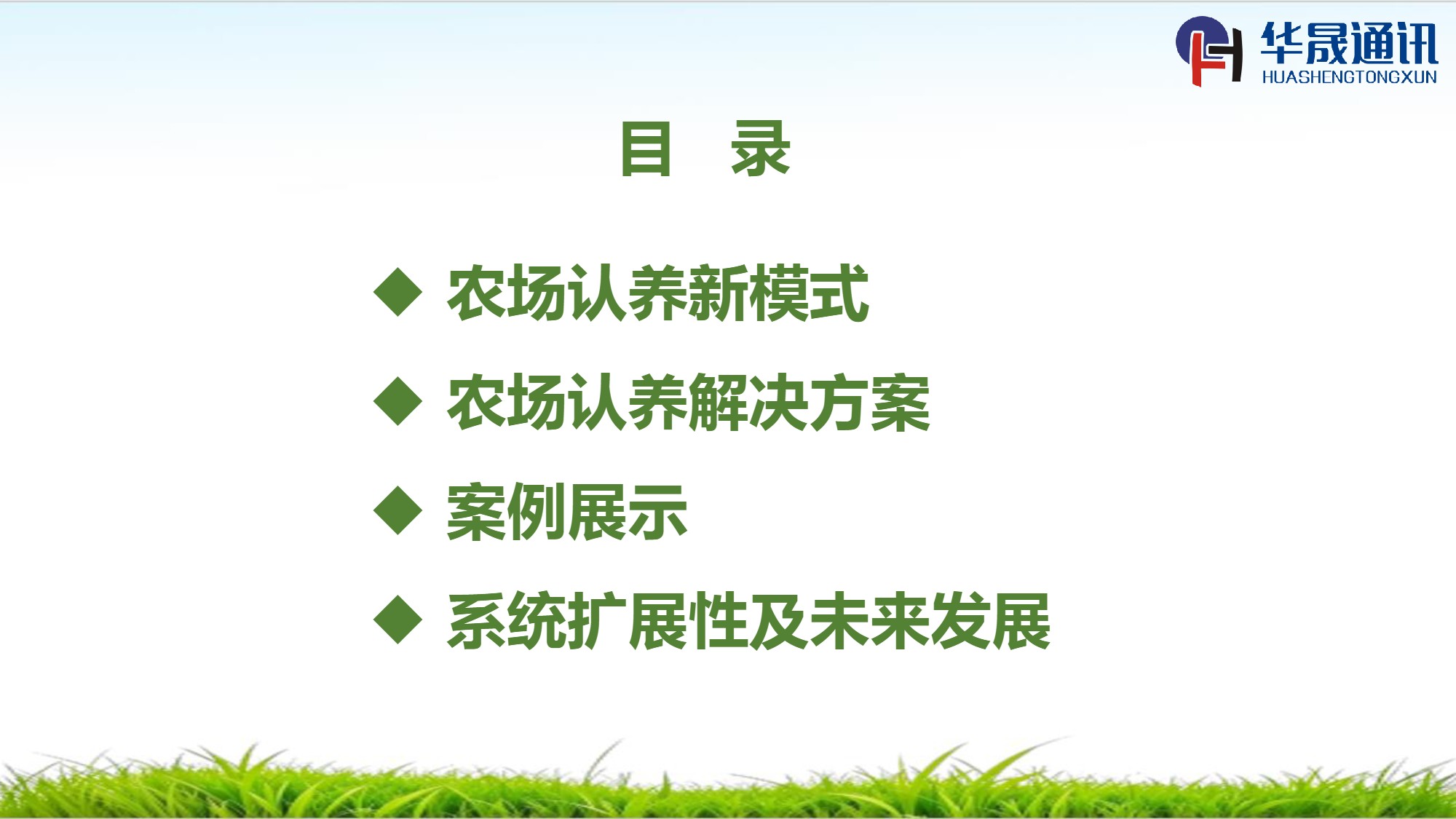 华晟通讯
HUASHENGTONGXUN

目 录

◆ 农场认养新模式
◆ 农场认养解决方案
◆ 案例展示
◆ 系统扩展性及未来发展